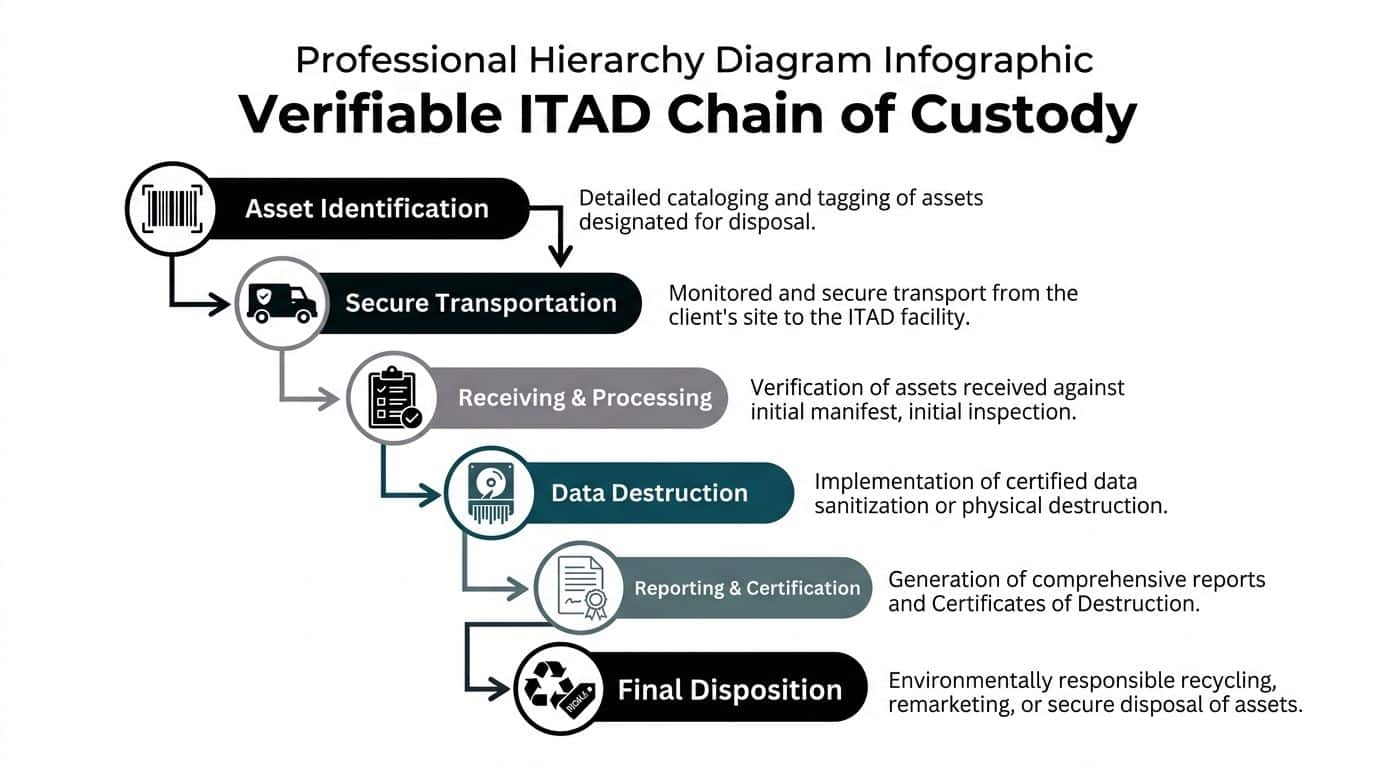 Professional Hierarchy Diagram Infographic
Verifiable ITAD Chain of Custody

Asset Identification
Detailed cataloging and tagging of assets designated for disposal.

Secure Transportation
Monitored and secure transport from the client's site to the ITAD facility.

Receiving & Processing
Verification of assets received against initial manifest, initial inspection.

Data Destruction
Implementation of certified data sanitization or physical destruction.

Reporting & Certification
Generation of comprehensive reports and Certificates of Destruction.

Final Disposition
Environmentally responsible recycling, remarketing, or secure disposal of assets.